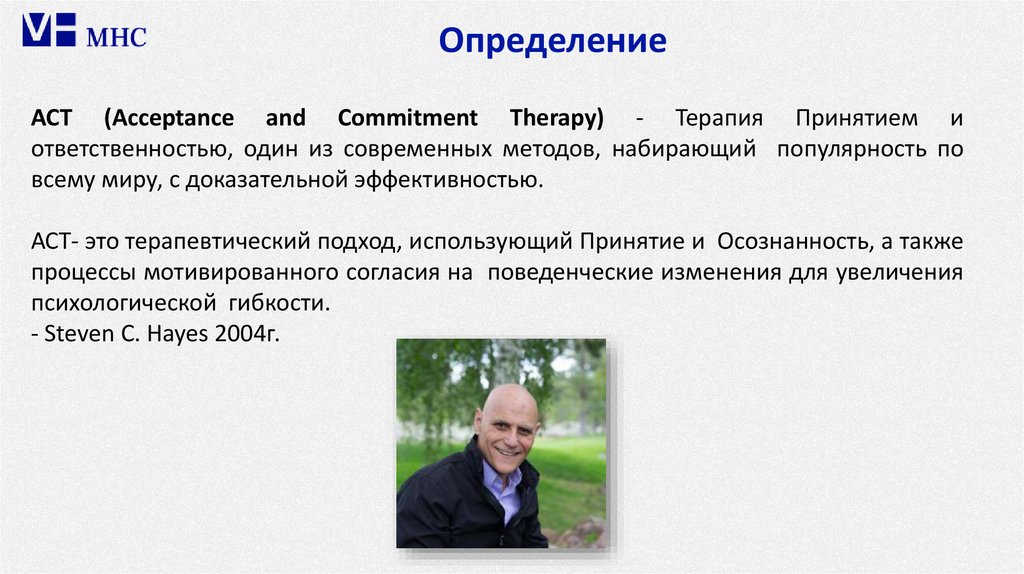 МНС

Определение

ACT (Acceptance and Commitment Therapy) - Терапия Принятием и ответственностью, один из современных методов, набирающий популярность по всему миру, с доказательной эффективностью.

ACT- это терапевтический подход, использующий Принятие и Осознанность, а также процессы мотивированного согласия на поведенческие изменения для увеличения психологической гибкости.
- Steven C. Hayes 2004г.